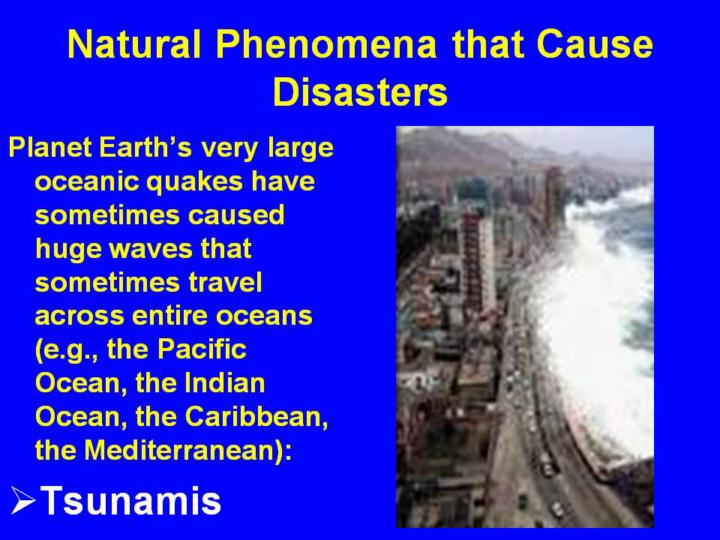 Natural Phenomena that Cause Disasters

Planet Earth's very large oceanic quakes have sometimes caused huge waves that sometimes travel across entire oceans (e.g., the Pacific Ocean, the Indian Ocean, the Caribbean, the Mediterranean):

➢Tsunamis